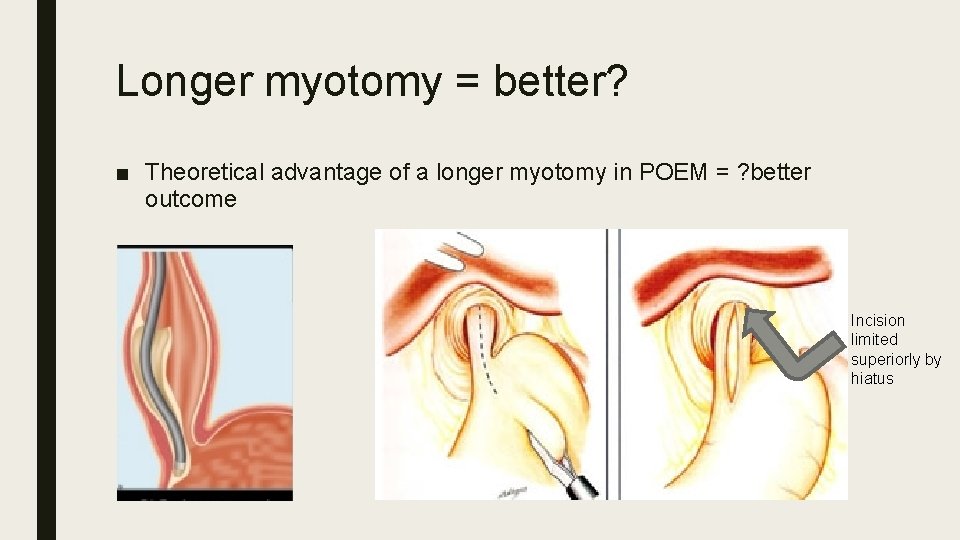 Longer myotomy = better?

■ Theoretical advantage of a longer myotomy in POEM = ?better outcome

Incision limited superiorly by hiatus